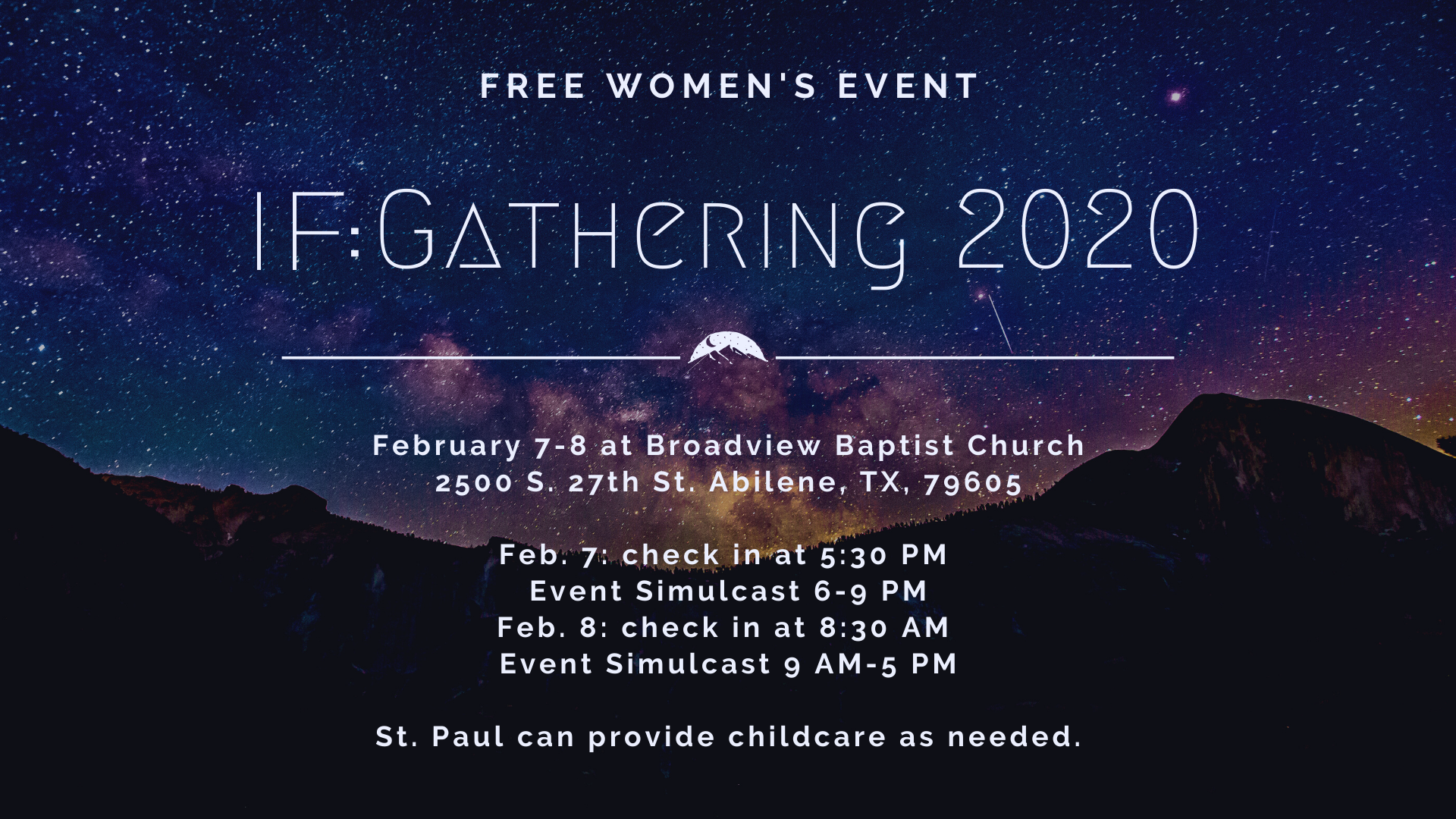 FREE WOMEN'S EVENT

IF:Gathering 2020

February 7-8 at Broadview Baptist Church
2500 S. 27th St. Abilene, TX, 79605

Feb. 7: check in at 5:30 PM
Event Simulcast 6-9 PM
Feb. 8: check in at 8:30 AM
Event Simulcast 9 AM-5 PM

St. Paul can provide childcare as needed.